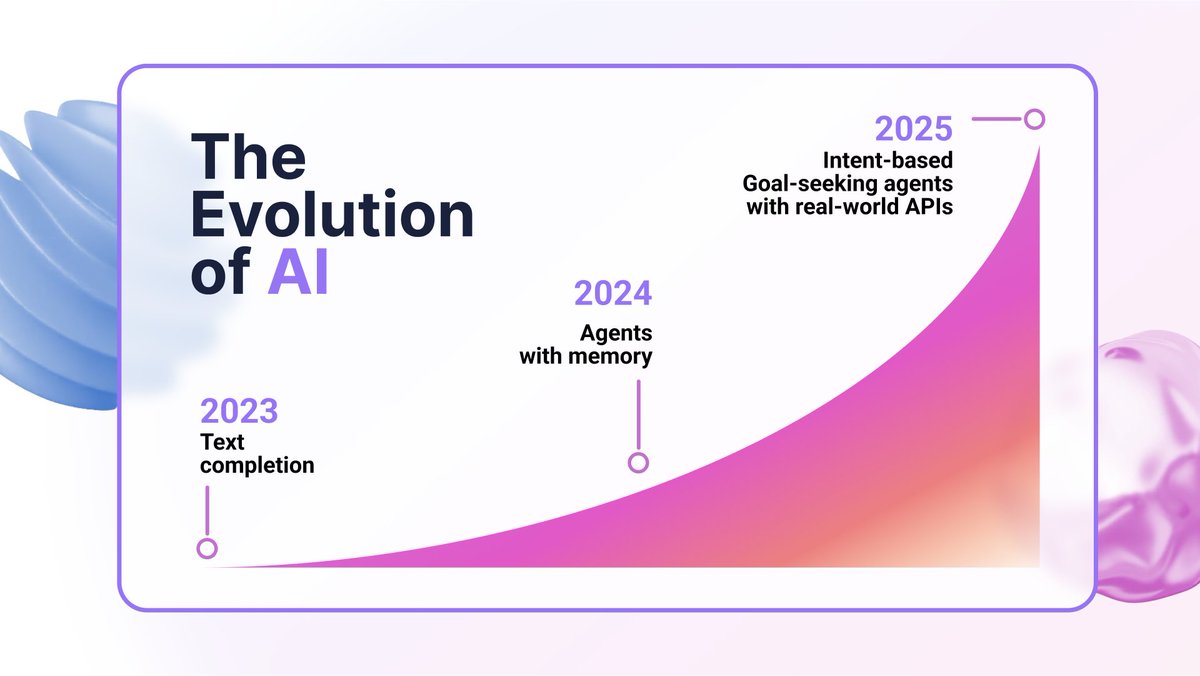 The Evolution of AI

2023
Text completion

2024
Agents with memory

2025
Intent-based Goal-seeking agents with real-world APIs